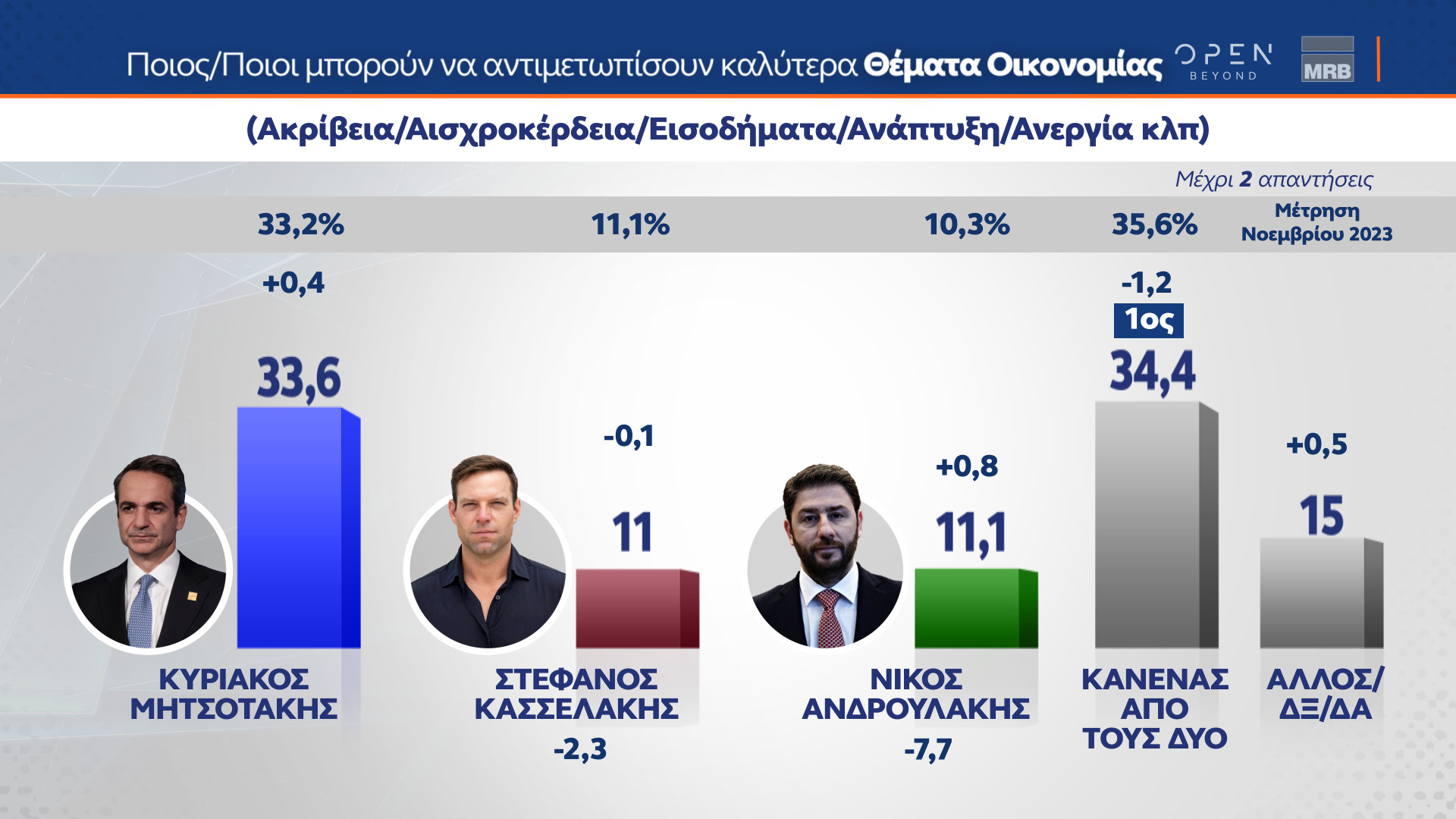 Ποιος/Ποιοι μπορούν να αντιμετωπίσουν καλύτερα Θέματα Οικονομίας OPEN BEYOND MRB

(Ακρίβεια/Αισχροκέρδεια/Εισοδήματα/Ανάπτυξη/Ανεργία κλπ)

Μέχρι 2 απαντήσεις

33,2% 11,1% 10,3% 35,6% Μέτρηση Νοεμβρίου 2023

+0,4
33,6
ΚΥΡΙΑΚΟΣ ΜΗΤΣΟΤΑΚΗΣ

-0,1
11
ΣΤΕΦΑΝΟΣ ΚΑΣΣΕΛΑΚΗΣ
-2,3

+0,8
11,1
ΝΙΚΟΣ ΑΝΔΡΟΥΛΑΚΗΣ
-7,7

-1,2
1ος
34,4
ΚΑΝΕΝΑΣ ΑΠΟ ΤΟΥΣ ΔΥΟ

+0,5
15
ΑΛΛΟΣ/ ΔΞ/ΔΑ